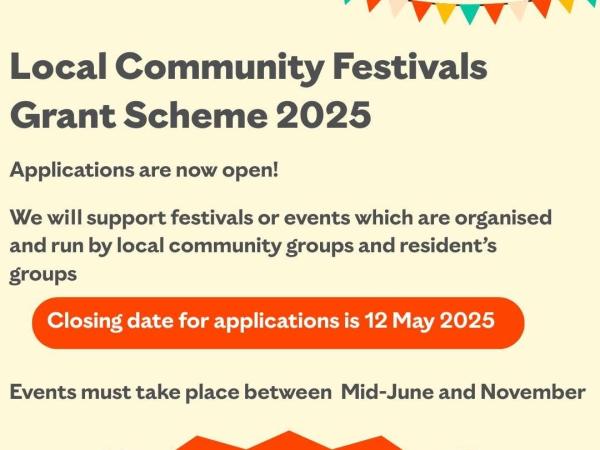 Local Community Festivals Grant Scheme 2025

Applications are now open!

We will support festivals or events which are organised and run by local community groups and resident's groups

Closing date for applications is 12 May 2025

Events must take place between Mid-June and November